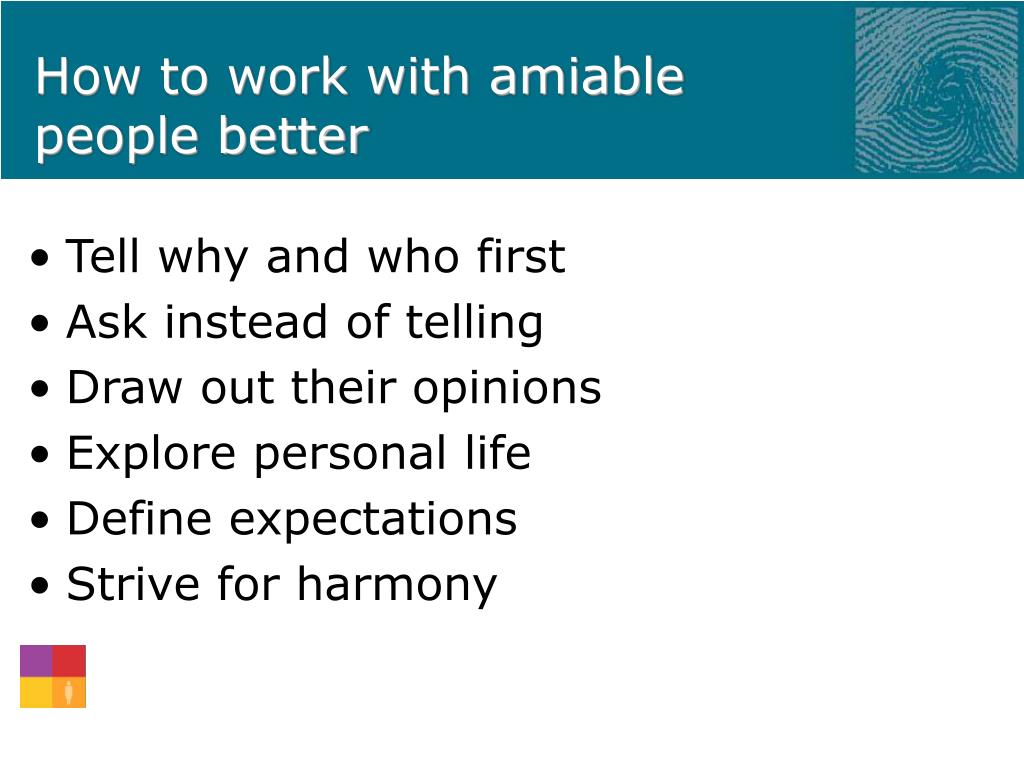 How to work with amiable people better

• Tell why and who first
• Ask instead of telling
• Draw out their opinions
• Explore personal life
• Define expectations
• Strive for harmony